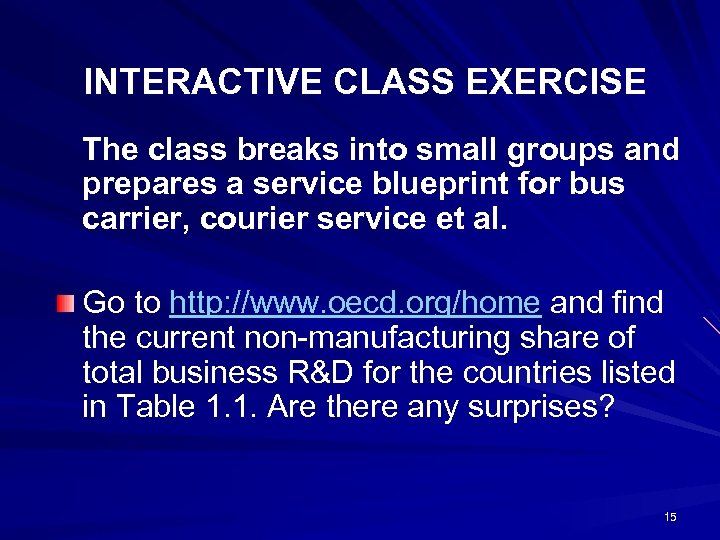 INTERACTIVE CLASS EXERCISE

The class breaks into small groups and prepares a service blueprint for bus carrier, courier service et al.

Go to http://www.oecd.org/home and find the current non-manufacturing share of total business R&D for the countries listed in Table 1.1. Are there any surprises?

15